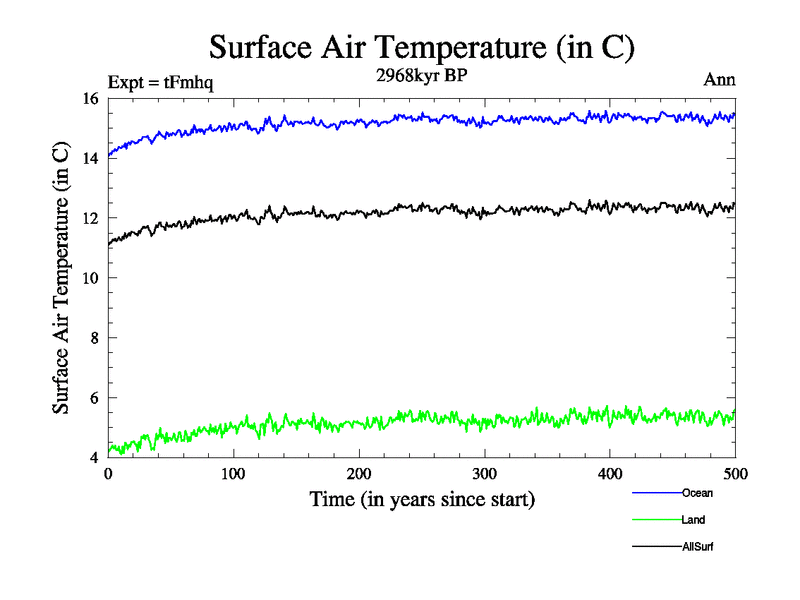 Surface Air Temperature (in C)

Expt = tFmhq

2968kyr BP

Ann

Surface Air Temperature (in C)

16
14
12
10
8
6
4

0
100
200
300
400
500

Time (in years since start)

Ocean

Land

AllSurf